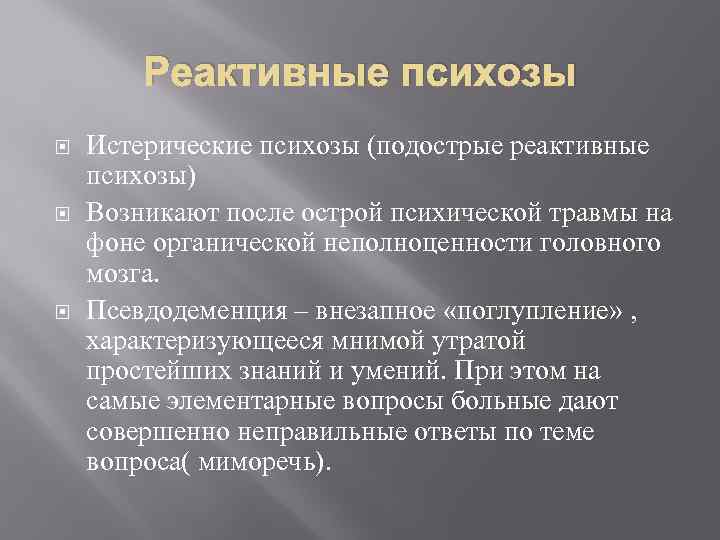 Реактивные психозы

Истерические психозы (подострые реактивные психозы)

Возникают после острой психической травмы на фоне органической неполноценности головного мозга.

Псевдодеменция – внезапное «поглупление» , характеризующееся мнимой утратой простейших знаний и умений. При этом на самые элементарные вопросы больные дают совершенно неправильные ответы по теме вопроса( миморечь).